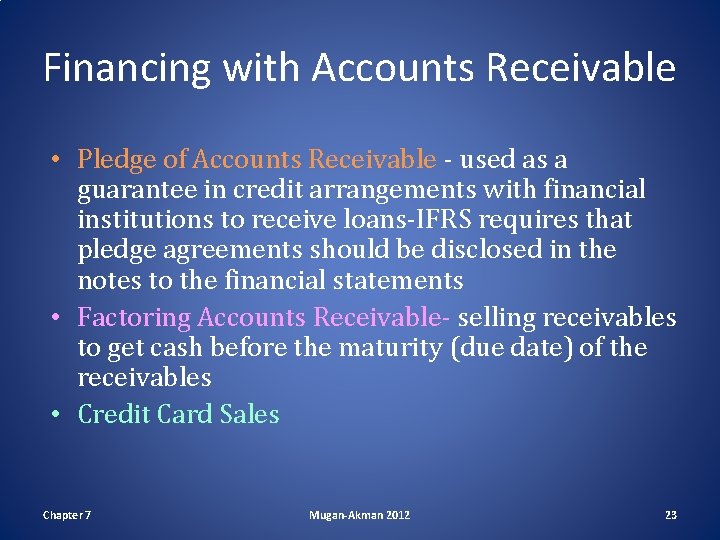 Financing with Accounts Receivable

• Pledge of Accounts Receivable - used as a guarantee in credit arrangements with financial institutions to receive loans-IFRS requires that pledge agreements should be disclosed in the notes to the financial statements
• Factoring Accounts Receivable- selling receivables to get cash before the maturity (due date) of the receivables
• Credit Card Sales

Chapter 7

Mugan-Akman 2012

23